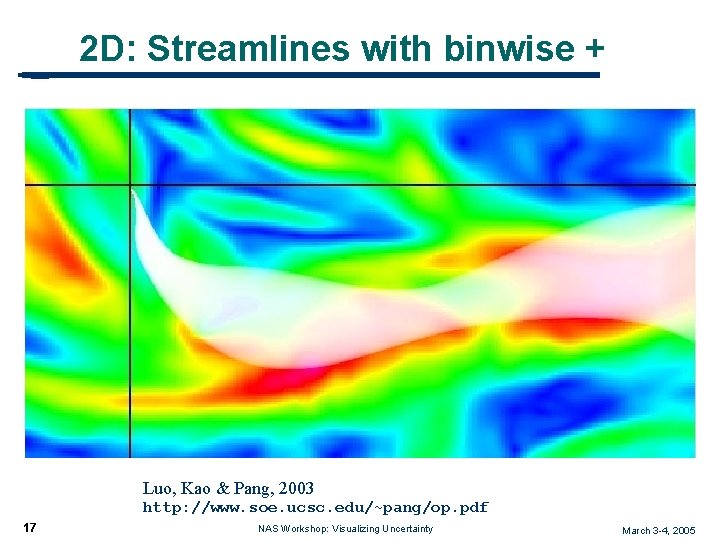 2D: Streamlines with binwise +

Luo, Kao & Pang, 2003
http://www.soe.ucsc.edu/~pang/op.pdf

17

NAS Workshop: Visualizing Uncertainty

March 3-4, 2005